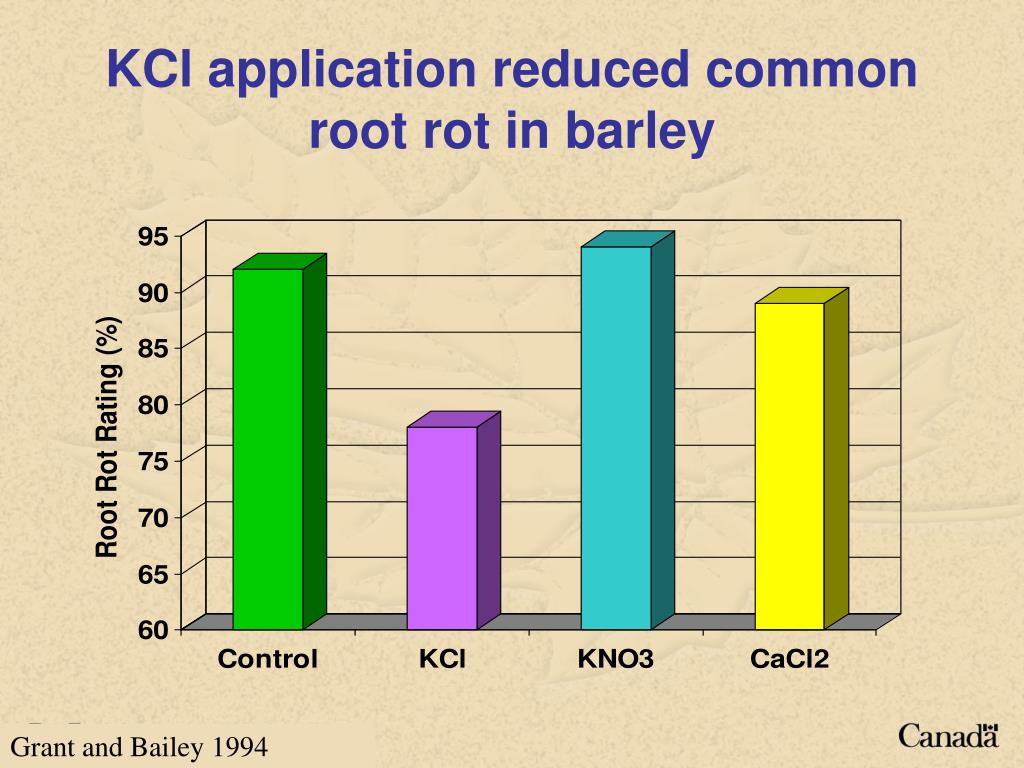 KCl application reduced common root rot in barley

Root Rot Rating (%)

95
90
85
80
75
70
65
60

Control
KCl
KNO3
CaCl2

Grant and Bailey 1994

Canada